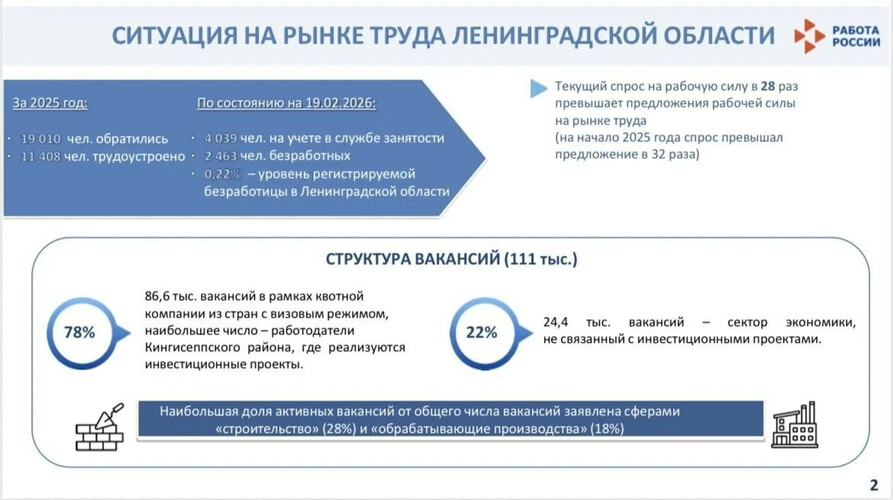 СИТУАЦИЯ НА РЫНКЕ ТРУДА ЛЕНИНГРАДСКОЙ ОБЛАСТИ

РАБОТА РОССИИ

За 2025 год:

· 19 010 чел. обратились
· 11 408 чел. трудоустроено

По состоянию на 19.02.2026:

· 4 039 чел. на учете в службе занятости
· 2 463 чел. безработных
· 0,22% – уровень регистрируемой безработицы в Ленинградской области

Текущий спрос на рабочую силу в 28 раз превышает предложения рабочей силы на рынке труда
(на начало 2025 года спрос превышал предложение в 32 раза)

СТРУКТУРА ВАКАНСИЙ (111 тыс.)

78%

86,6 тыс. вакансий в рамках квотной компании из стран с визовым режимом, наибольшее число – работодатели Кингисеппского района, где реализуются инвестиционные проекты.

22%

24,4 тыс. вакансий – сектор экономики, не связанный с инвестиционными проектами.

Наибольшая доля активных вакансий от общего числа вакансий заявлена сферами «строительство» (28%) и «обрабатывающие производства» (18%)

2